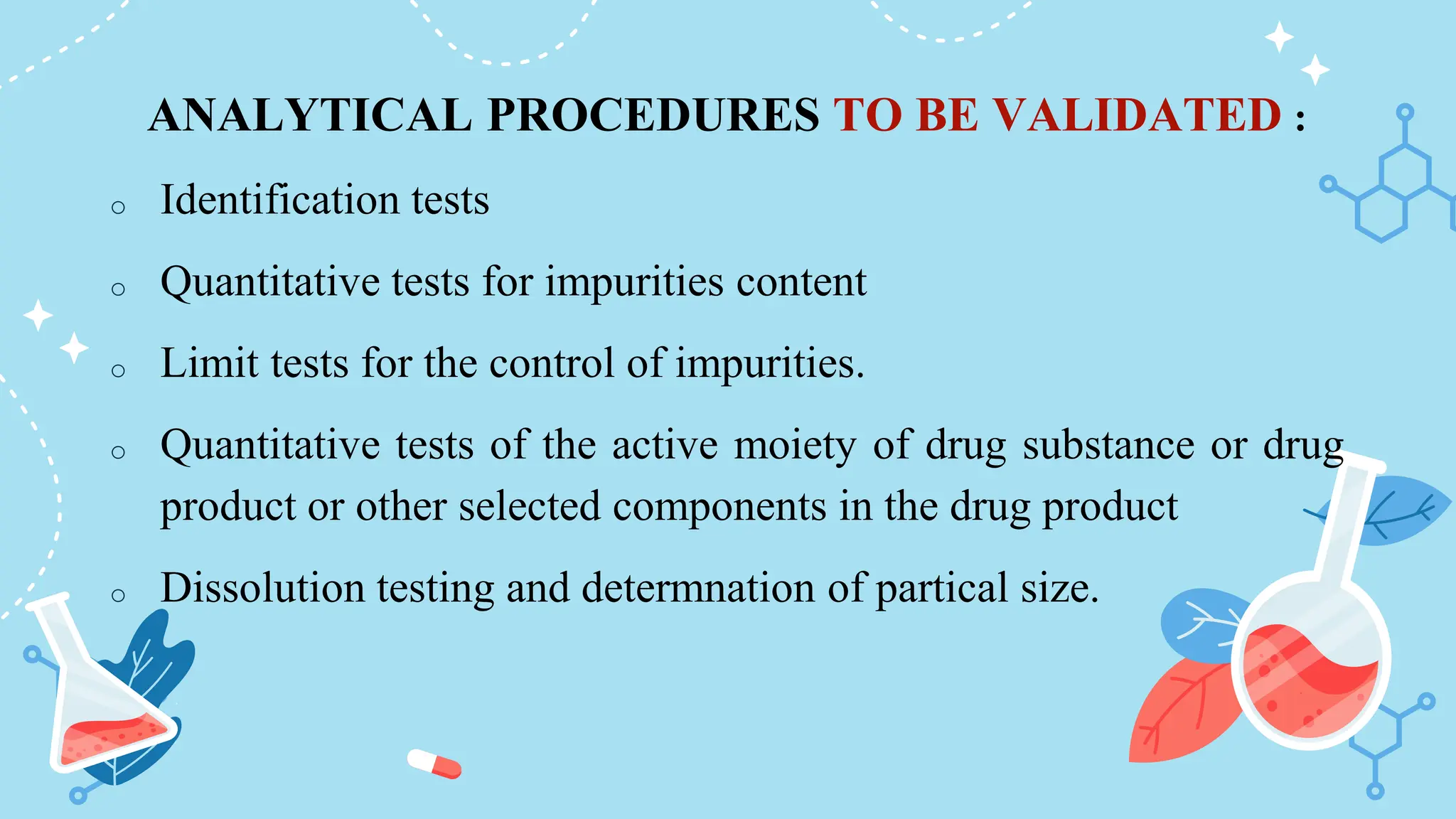 ANALYTICAL PROCEDURES TO BE VALIDATED :

o Identification tests

o Quantitative tests for impurities content

o Limit tests for the control of impurities.

o Quantitative tests of the active moiety of drug substance or drug product or other selected components in the drug product

o Dissolution testing and determnation of partical size.